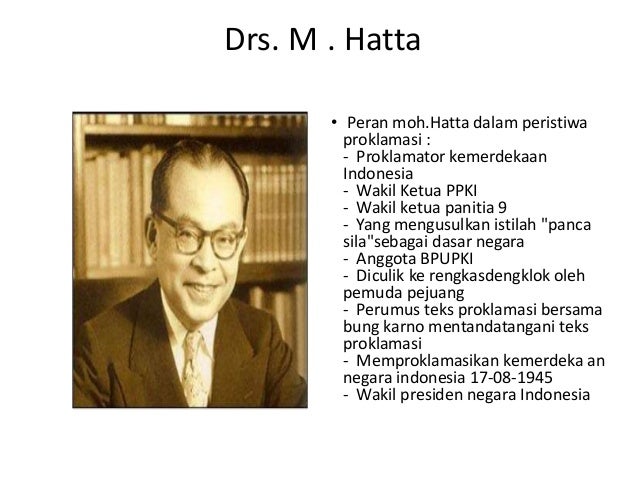 Drs. M . Hatta

• Peran moh.Hatta dalam peristiwa proklamasi :
- Proklamator kemerdekaan Indonesia
- Wakil Ketua PPKI
- Wakil ketua panitia 9
- Yang mengusulkan istilah "panca sila"sebagai dasar negara
- Anggota BPUPKI
- Diculik ke rengkasdengklok oleh pemuda pejuang
- Perumus teks proklamasi bersama bung karno mentandatangani teks proklamasi
- Memproklamasikan kemerdeka an negara indonesia 17-08-1945
- Wakil presiden negara Indonesia